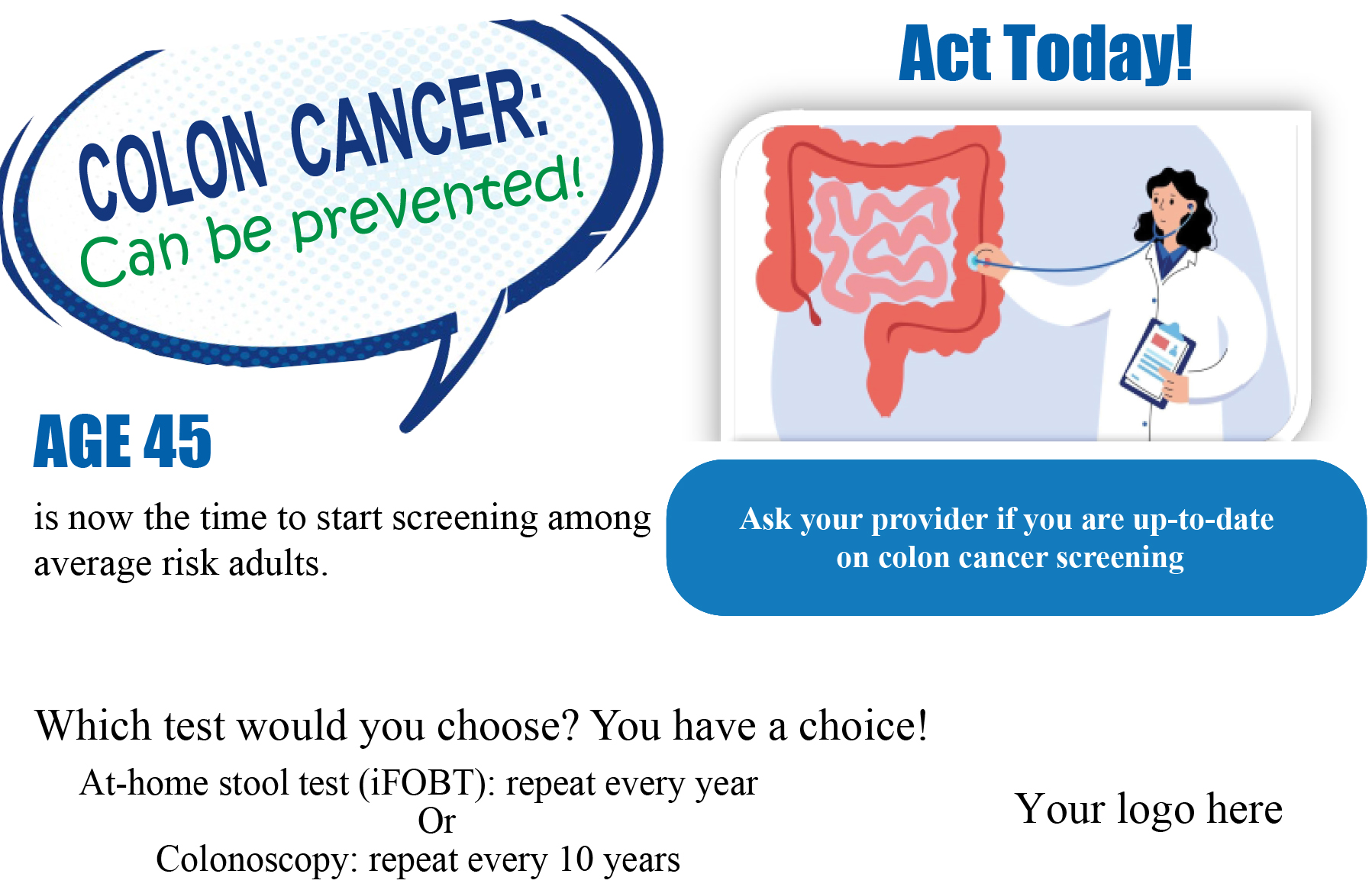 COLON CANCER:
Can be prevented!

Act Today!

AGE 45

is now the time to start screening among average risk adults.

Ask your provider if you are up-to-date on colon cancer screening

Which test would you choose? You have a choice!

At-home stool test (iFOBT): repeat every year
Or
Colonoscopy: repeat every 10 years

Your logo here